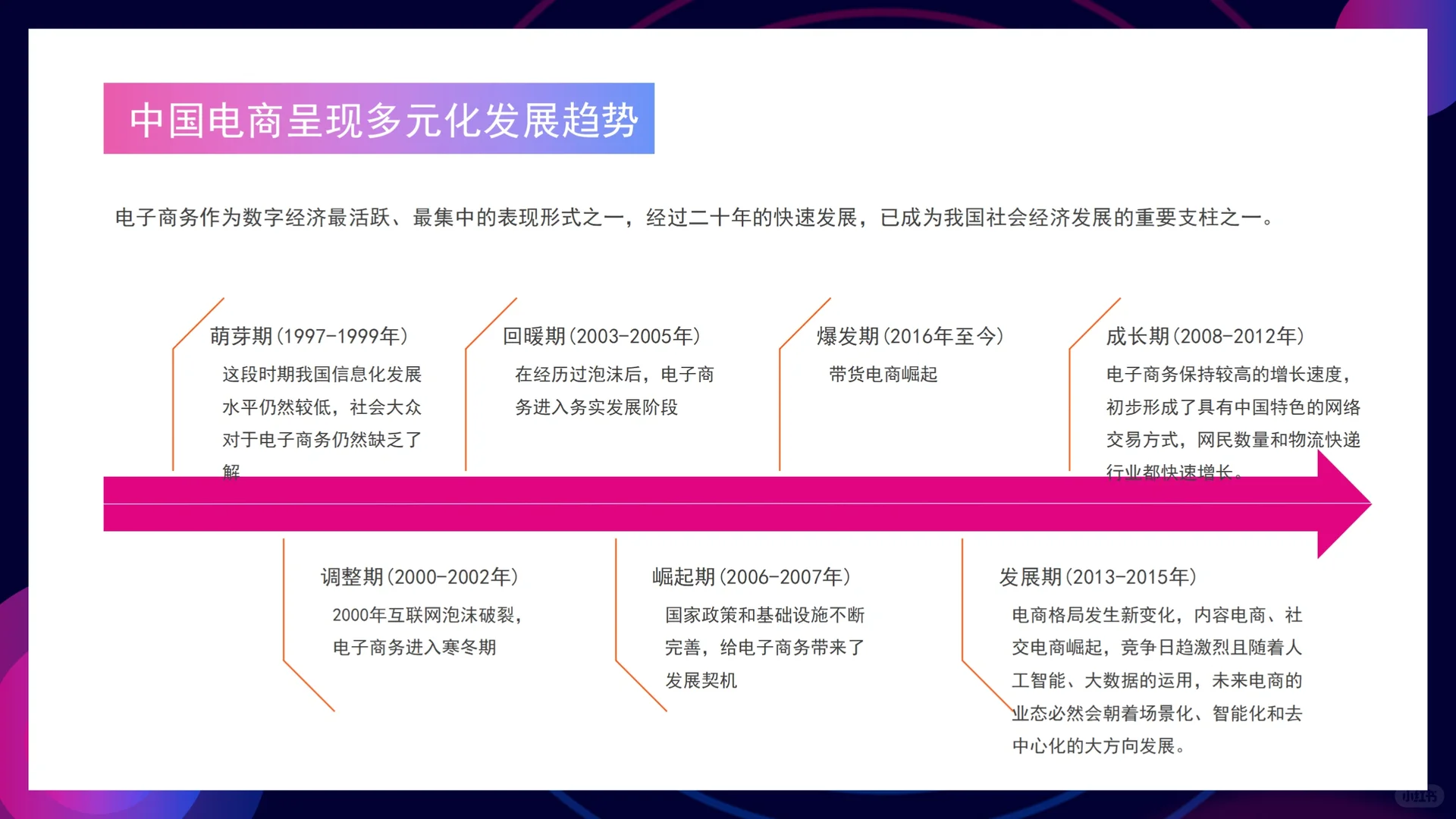 中国电商呈现多元化发展趋势

电子商务作为数字经济最活跃、最集中的表现形式之一，经过二十年的快速发展，已成为我国社会经济发展的重要支柱之一。

萌芽期(1997-1999年)

这段时期我国信息化发展水平仍然较低，社会大众对于电子商务仍然缺乏了解

回暖期(2003-2005年)

在经历过泡沫后，电子商务进入务实发展阶段

爆发期(2016年至今)

带货电商崛起

成长期(2008-2012年)

电子商务保持较高的增长速度，初步形成了具有中国特色的网络交易方式，网民数量和物流快递行业都快速增长。

调整期(2000-2002年)

2000年互联网泡沫破裂，电子商务进入寒冬期

崛起期(2006-2007年)

国家政策和基础设施不断完善，给电子商务带来了发展契机

发展期(2013-2015年)

电商格局发生新变化，内容电商、社交电商崛起，竞争日趋激烈且随着人工智能、大数据的运用，未来电商的业态必然会朝着场景化、智能化和去中心化的大方向发展。

小红书